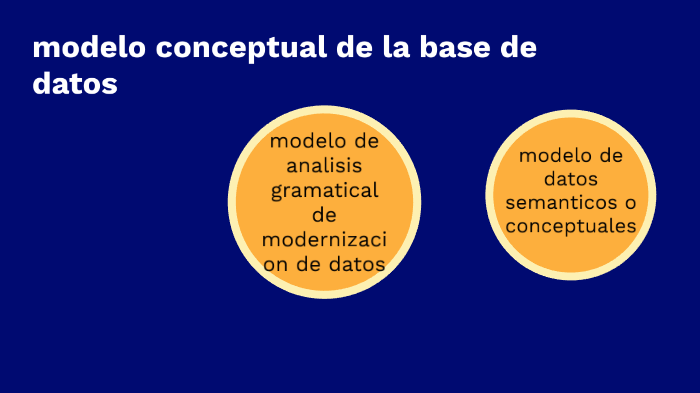 modelo conceptual de la base de datos

modelo de analisis gramatical de modernizaci on de datos

modelo de datos semanticos o conceptuales